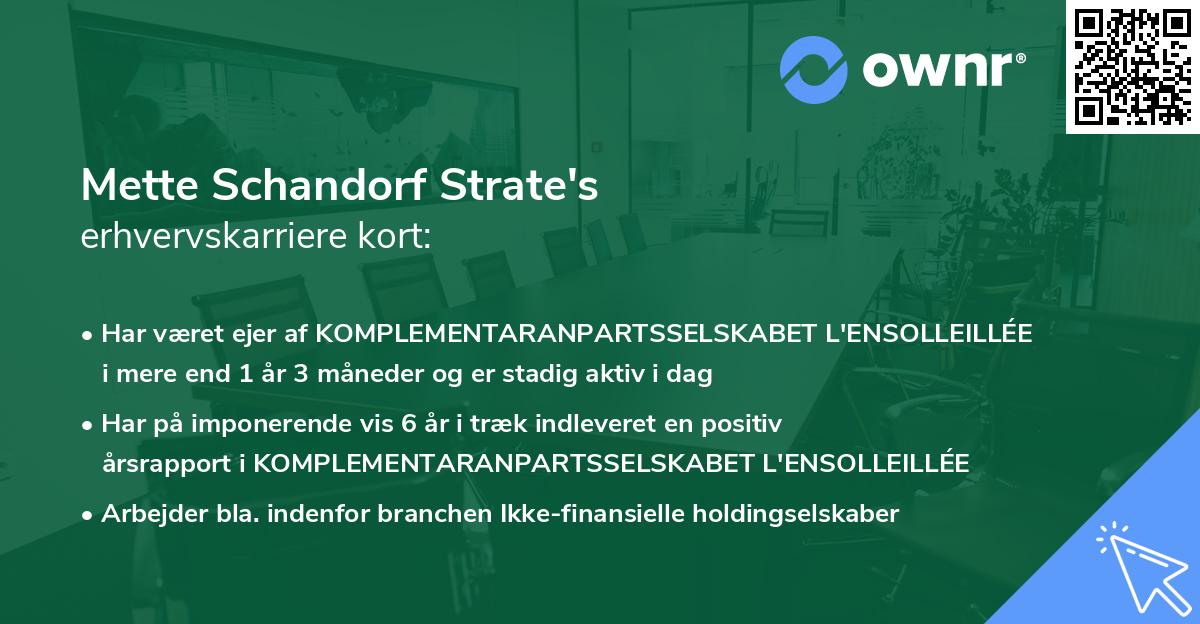 ownr®

Mette Schandorf Strate's
erhvervskarriere kort:

• Har været ejer af KOMPLEMENTARANPARTSSELSKABET L'ENSOLLEILLÉE i mere end 1 år 3 måneder og er stadig aktiv i dag

• Har på imponerende vis 6 år i træk indleveret en positiv årsrapport i KOMPLEMENTARANPARTSSELSKABET L'ENSOLLEILLÉE

• Arbejder bla. indenfor branchen Ikke-finansielle holdingselskaber